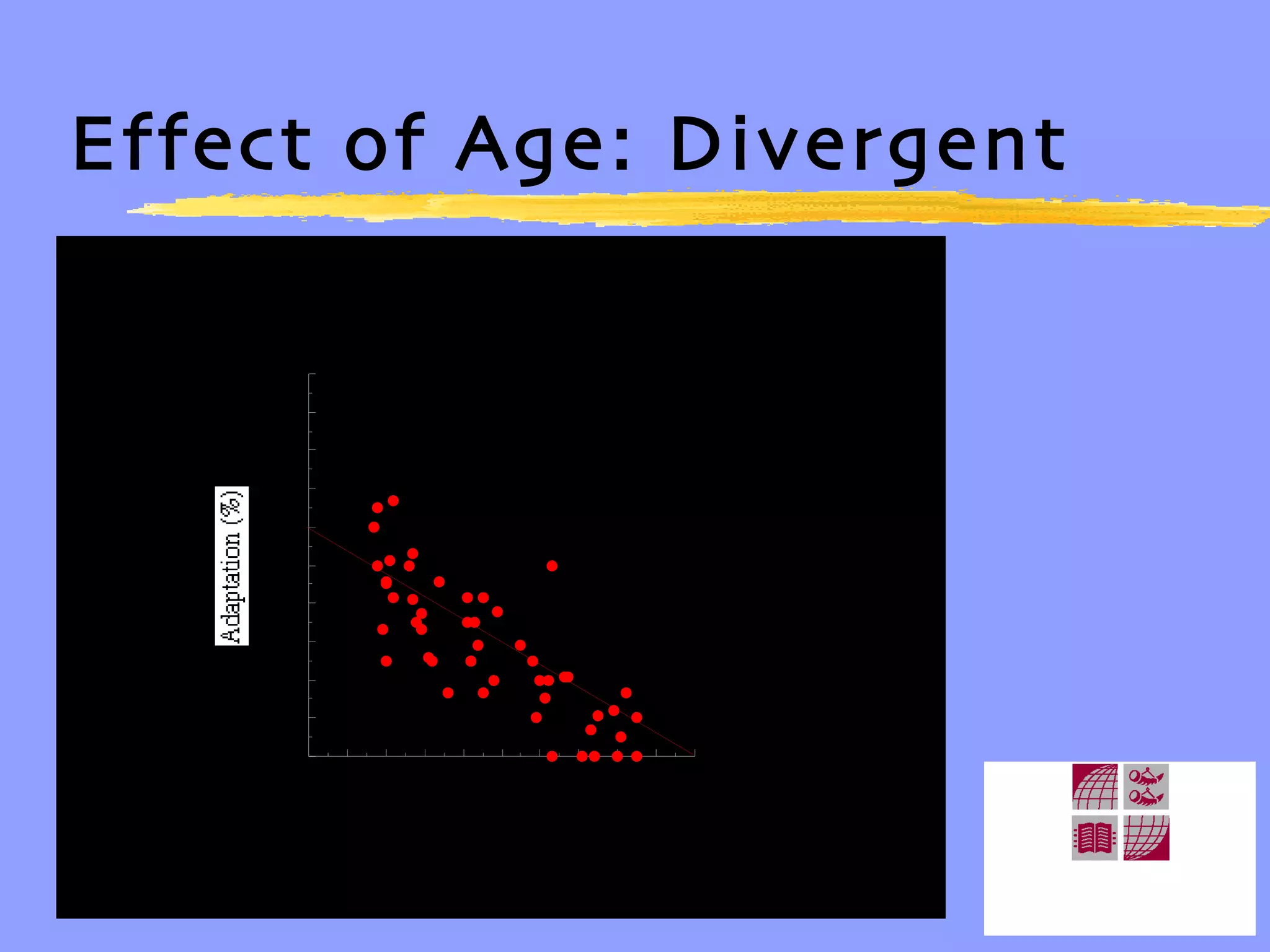 Effect of Age: Divergent

Adaptation (%)